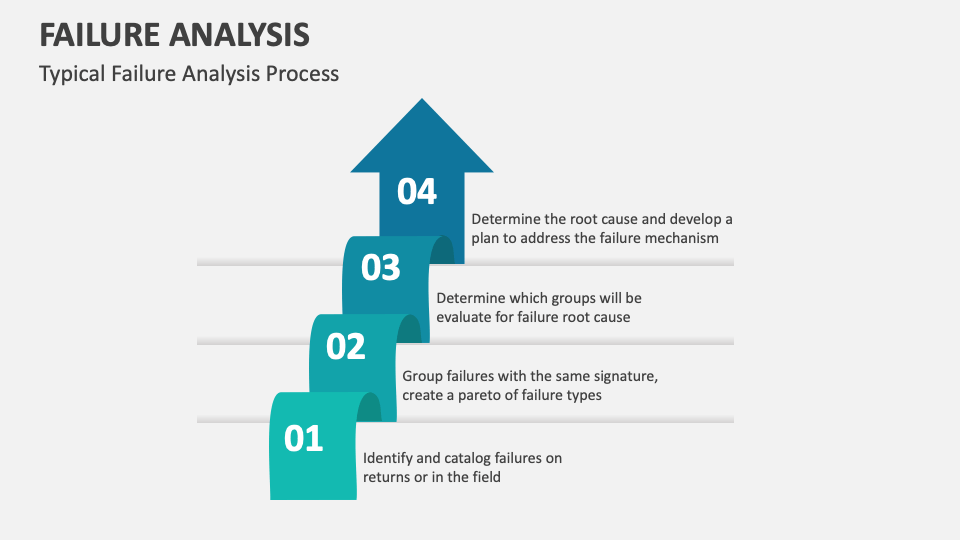 FAILURE ANALYSIS

Typical Failure Analysis Process

04

Determine the root cause and develop a plan to address the failure mechanism

03

Determine which groups will be evaluate for failure root cause

02

Group failures with the same signature, create a pareto of failure types

01

Identify and catalog failures on returns or in the field